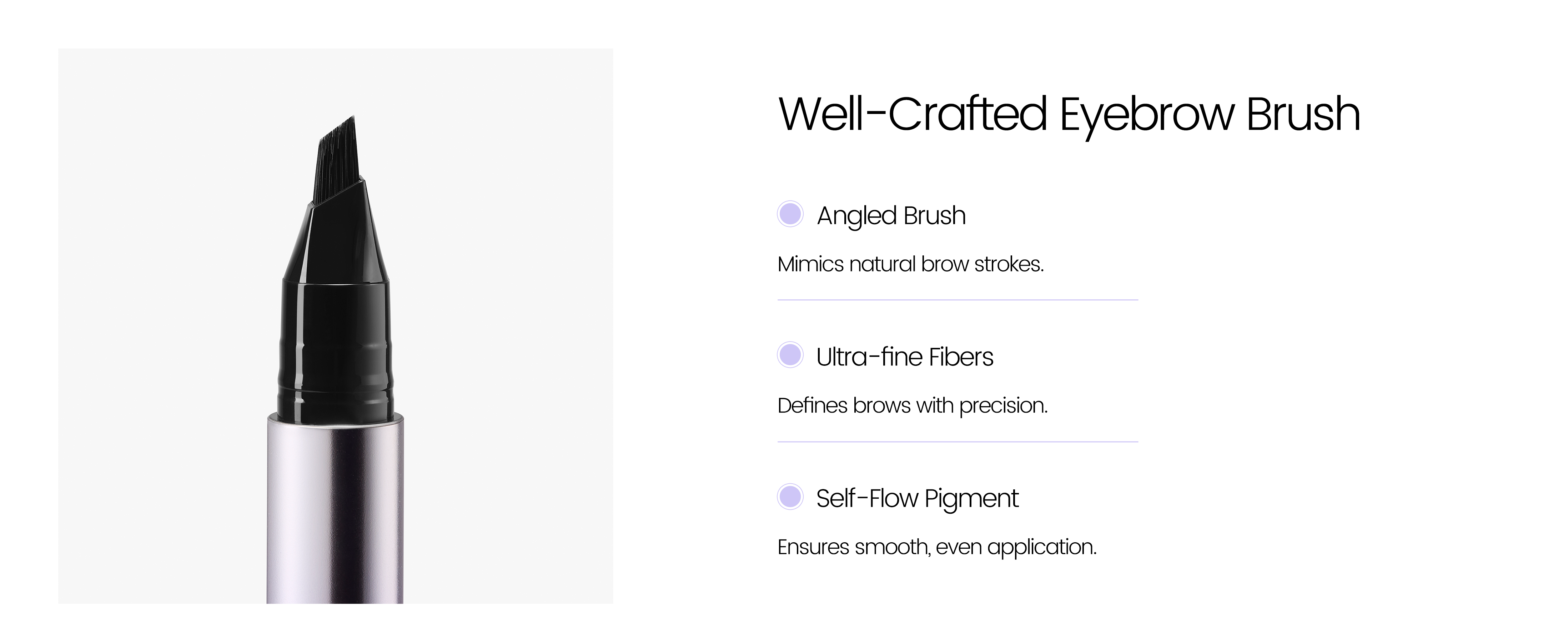 Well-Crafted Eyebrow Brush

Angled Brush

Mimics natural brow strokes.

Ultra-fine Fibers

Defines brows with precision.

Self-Flow Pigment

Ensures smooth, even application.